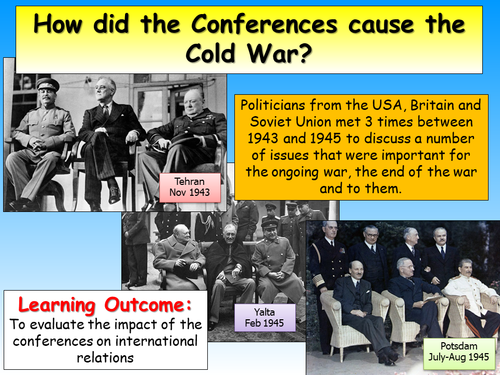 How did the Conferences cause the Cold War?

Politicians from the USA, Britain and Soviet Union met 3 times between 1943 and 1945 to discuss a number of issues that were important for the ongoing war, the end of the war and to them.

Tehran
Nov 1943

Yalta
Feb 1945

Potsdam
July-Aug 1945

Learning Outcome:
To evaluate the impact of the conferences on international relations